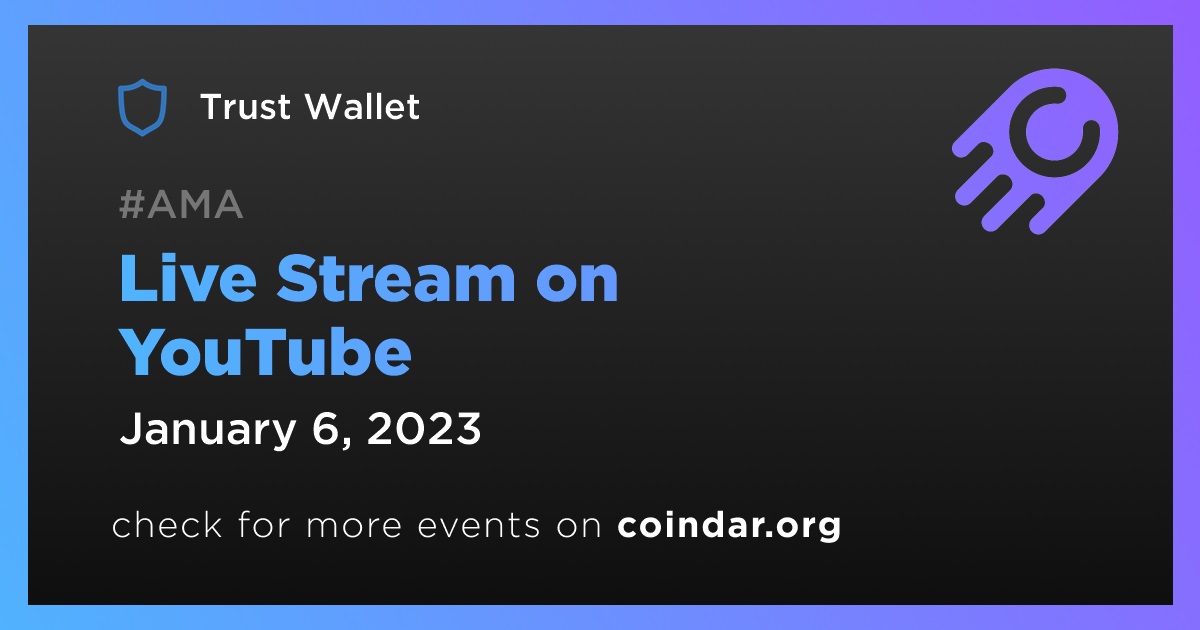 Trust Wallet

#AMA

Live Stream on YouTube

January 6, 2023

check for more events on coindar.org